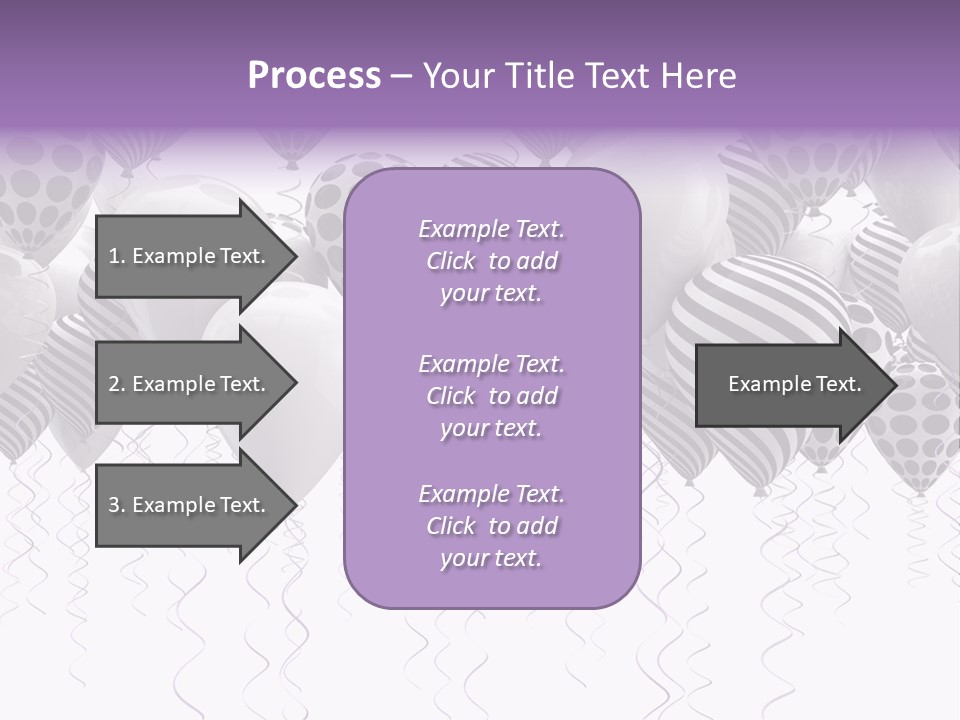 Process – Your Title Text Here

1. Example Text.

2. Example Text.

3. Example Text.

Example Text. Click to add your text.

Example Text. Click to add your text.

Example Text. Click to add your text.

Example Text.